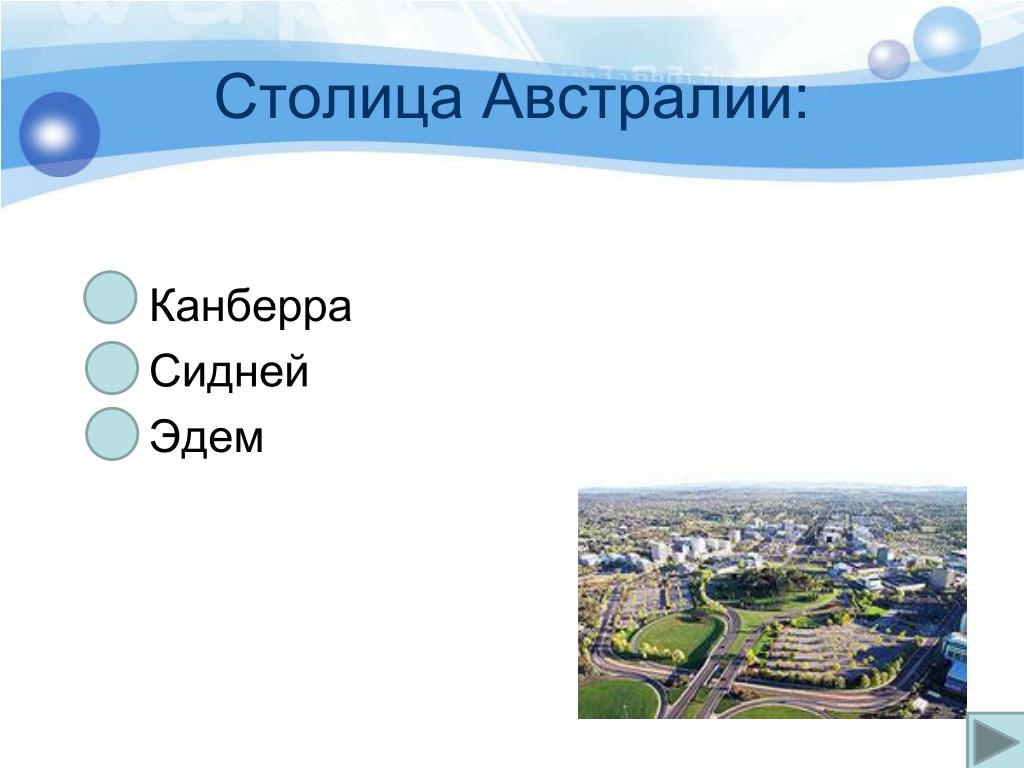 Столица Австралии:

Канберра
Сидней
Эдем